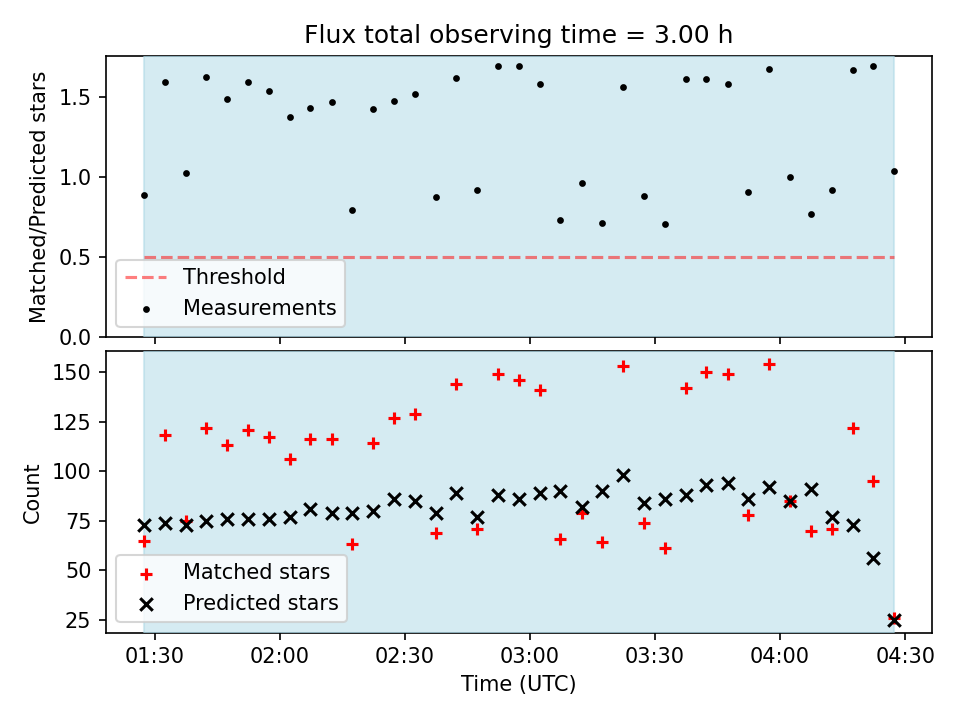 Flux total observing time = 3.00 h

Matched/Predicted stars

1.5
1.0
0.5
0.0

Threshold
Measurements

Count

150
125
100
75
50
25

Matched stars
Predicted stars

01:30
02:00
02:30
03:00
03:30
04:00
04:30

Time (UTC)